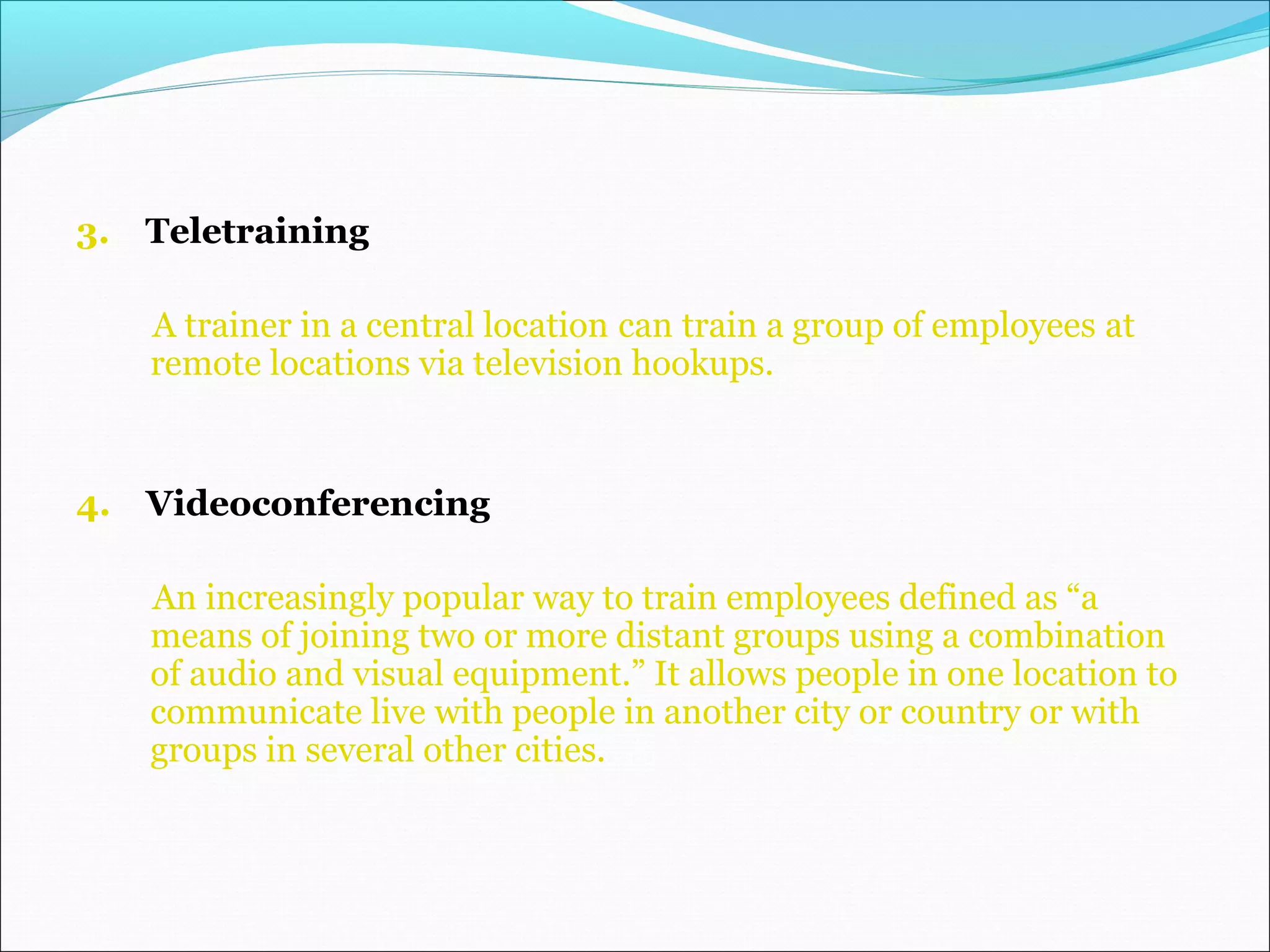 3. Teletraining

A trainer in a central location can train a group of employees at remote locations via television hookups.

4. Videoconferencing

An increasingly popular way to train employees defined as “a means of joining two or more distant groups using a combination of audio and visual equipment.” It allows people in one location to communicate live with people in another city or country or with groups in several other cities.